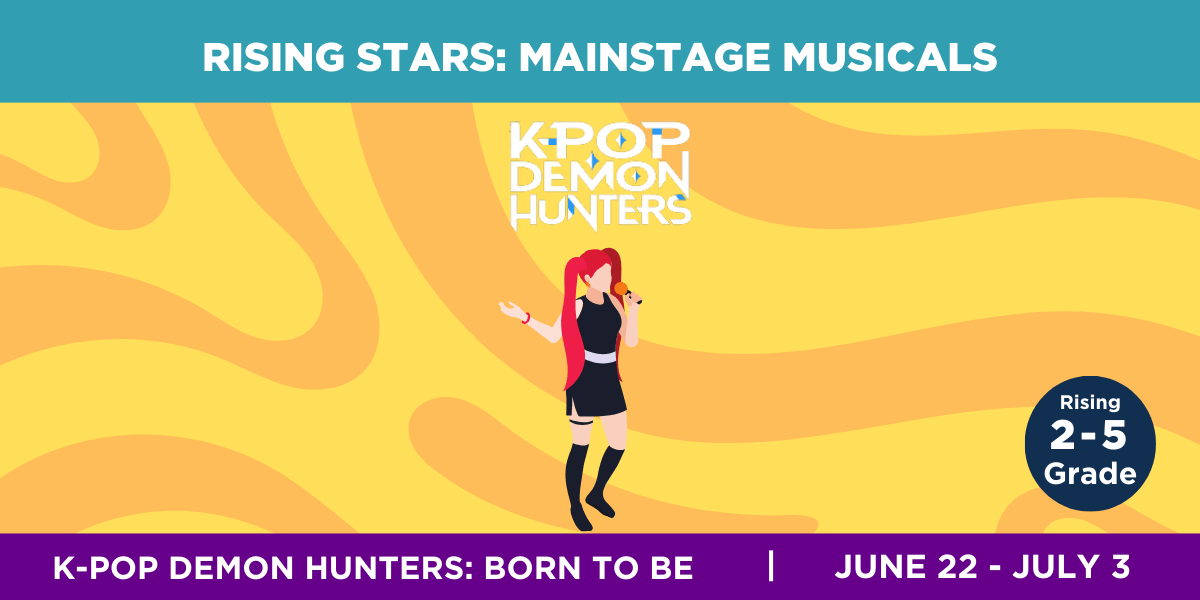 RISING STARS: MAINSTAGE MUSICALS

K-POP DEMON HUNTERS

Rising 2-5 Grade

K-POP DEMON HUNTERS: BORN TO BE | JUNE 22 - JULY 3